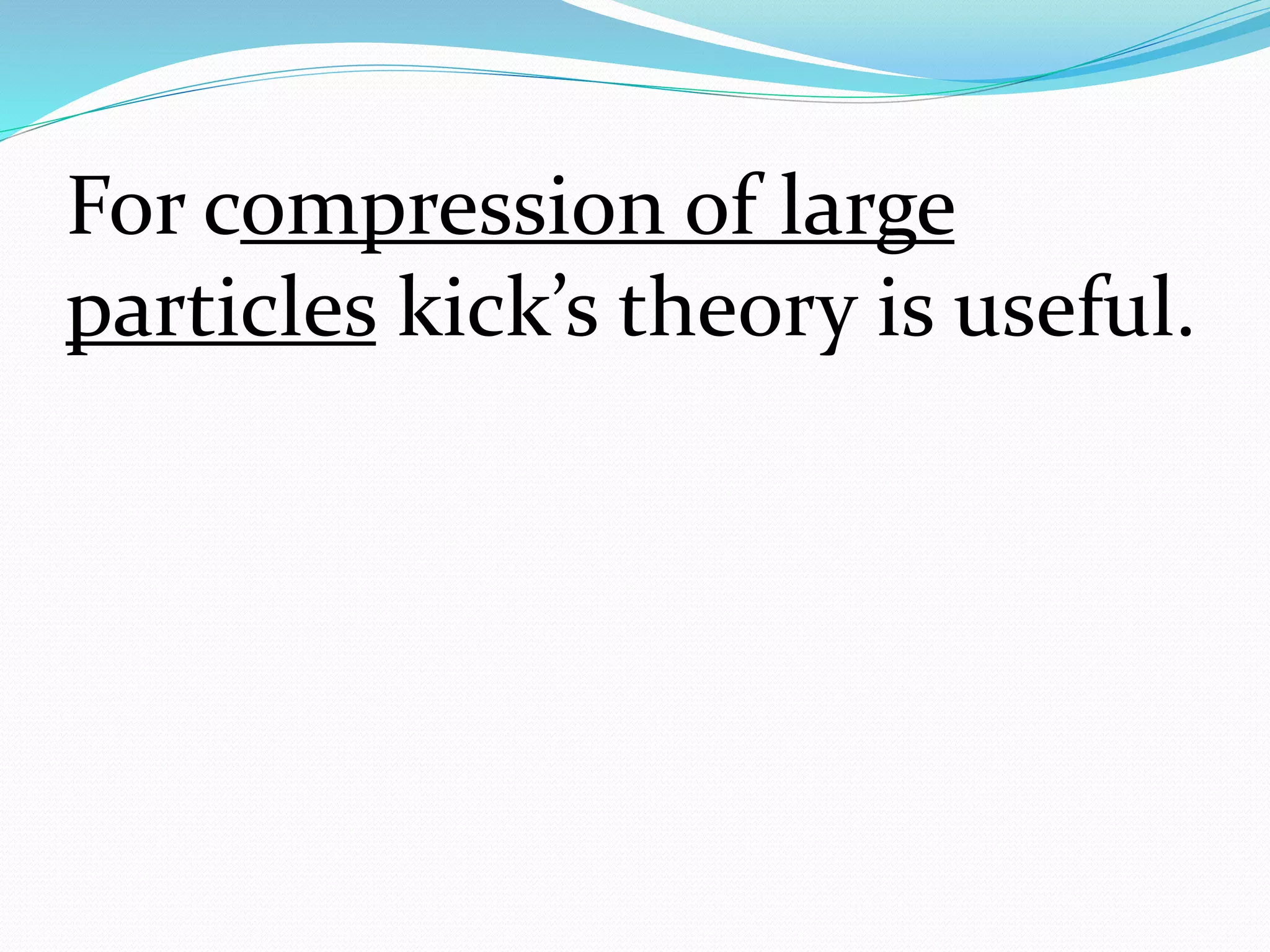 For compression of large particles kick’s theory is useful.